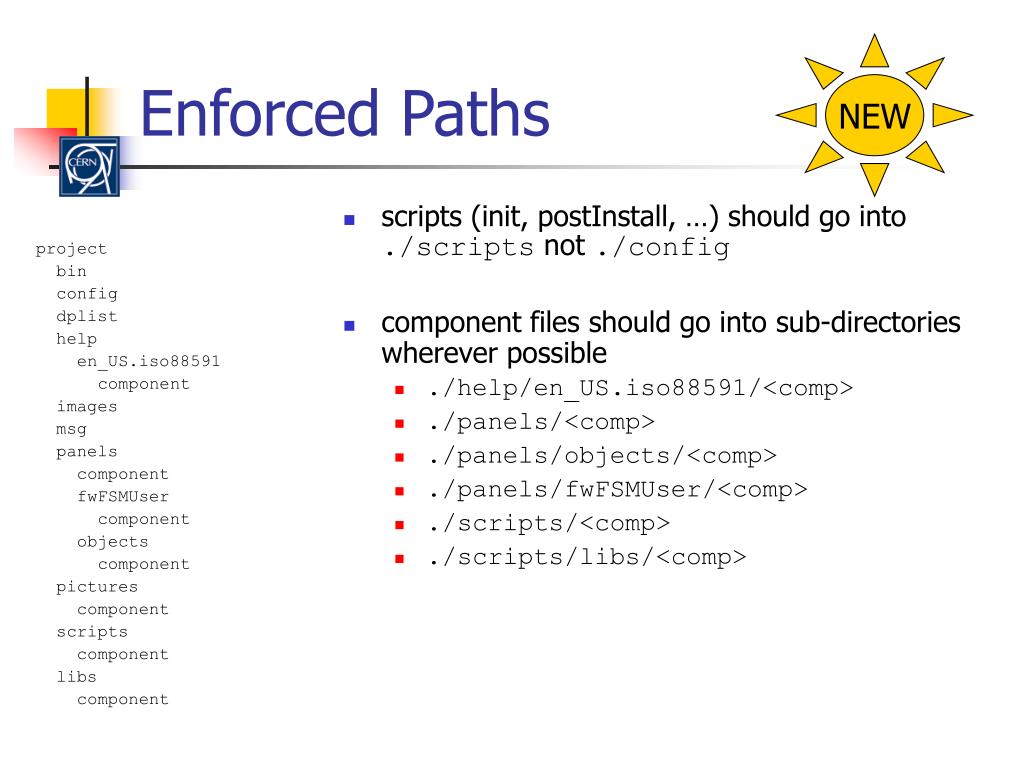 Enforced Paths

NEW

CERN

project
bin
config
dplist
help
en_US.iso88591
component
images
msg
panels
component
fwFSMUser
component
objects
component
pictures
component
scripts
component
libs
component

- scripts (init, postInstall, …) should go into ./scripts not ./config
- component files should go into sub-directories wherever possible
  - ./help/en_US.iso88591/<comp>
  - ./panels/<comp>
  - ./panels/objects/<comp>
  - ./panels/fwFSMUser/<comp>
  - ./scripts/<comp>
  - ./scripts/libs/<comp>